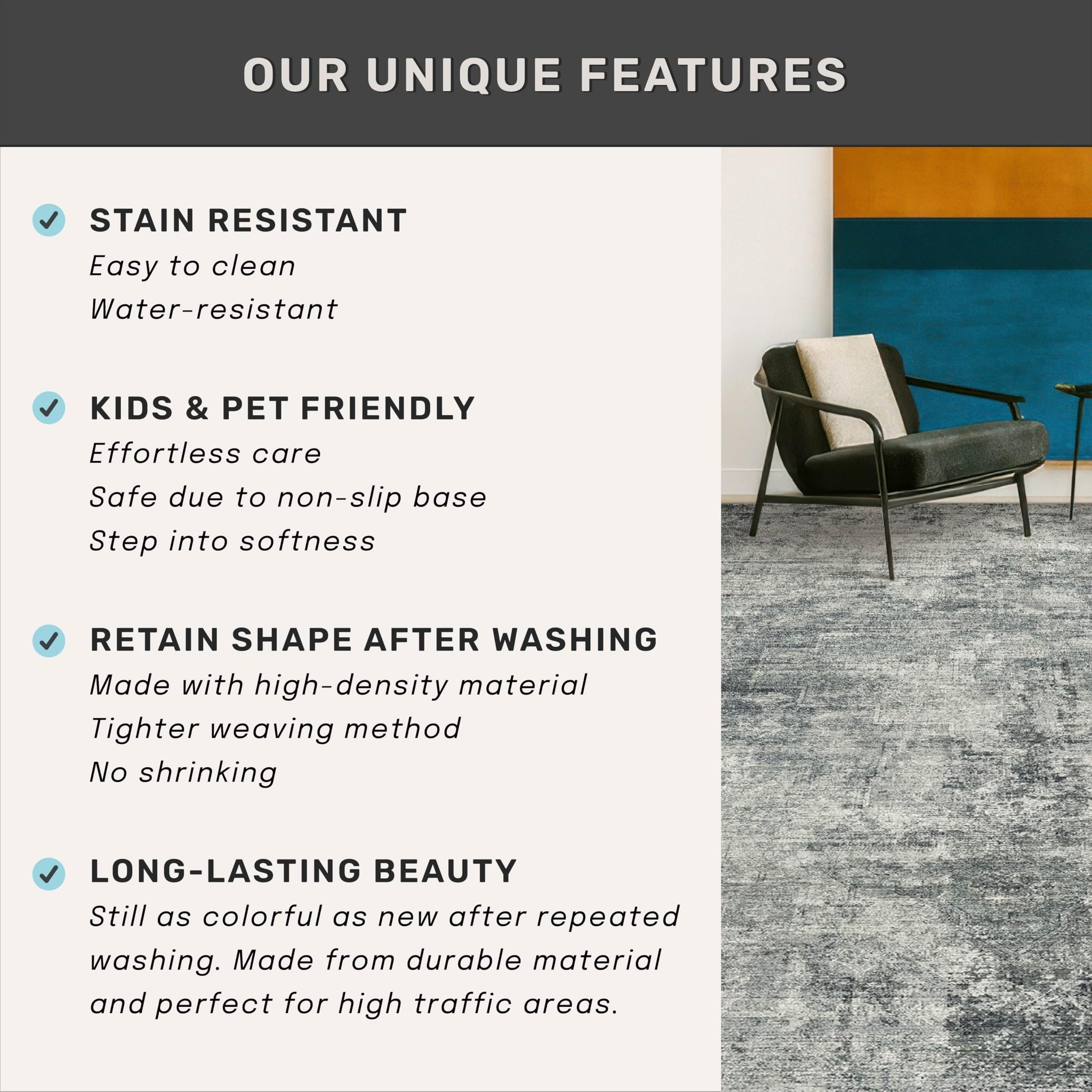 OUR UNIQUE FEATURES

STAIN RESISTANT
Easy to clean
Water-resistant

KIDS & PET FRIENDLY
Effortless care
Safe due to non-slip base
Step into softness

RETAIN SHAPE AFTER WASHING
Made with high-density material
Tighter weaving method
No shrinking

LONG-LASTING BEAUTY
Still as colorful as new after repeated washing. Made from durable material and perfect for high traffic areas.